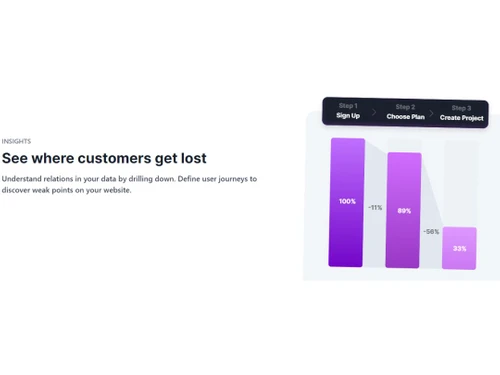 INSIGHTS

See where customers get lost

Understand relations in your data by drilling down. Define user journeys to discover weak points on your website.

Step 1
Sign Up

Step 2
Choose Plan

Step 3
Create Project

100%

-11%

89%

-56%

33%